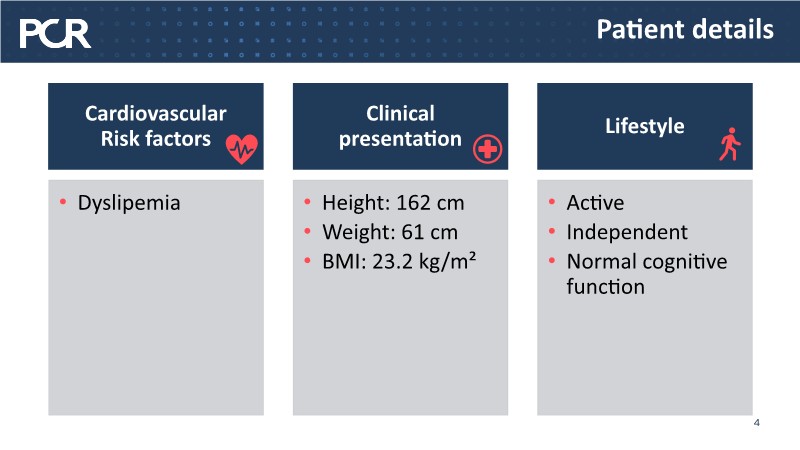 PCR

Patient details

Cardiovascular Risk factors

• Dyslipemia

Clinical presentation

• Height: 162 cm
• Weight: 61 cm
• BMI: 23.2 kg/m²

Lifestyle

• Active
• Independent
• Normal cognitive function

4